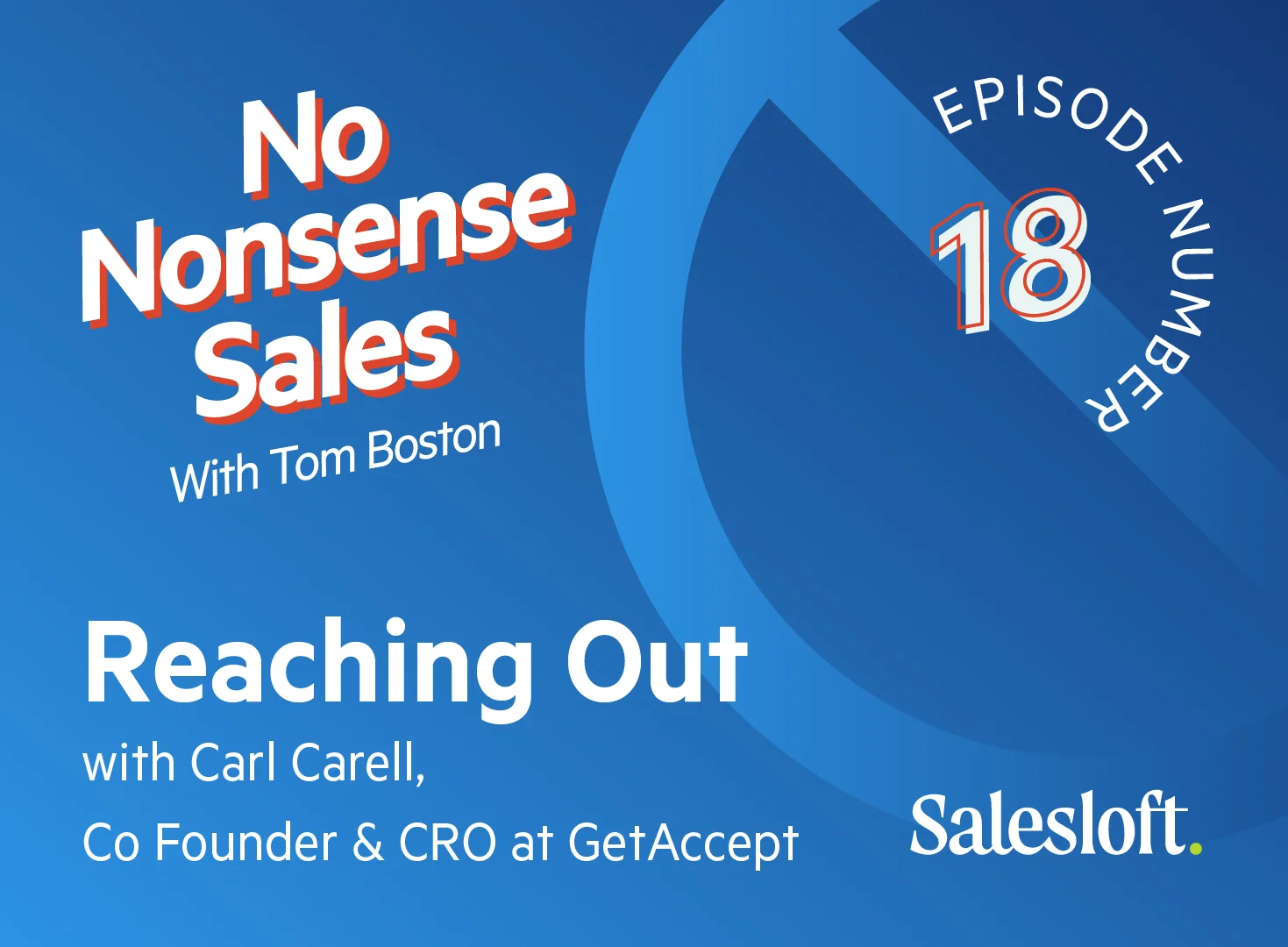 No Nonsense Sales
With Tom Boston

EPISODE NUMBER
18

Reaching Out
with Carl Carell,
Co Founder & CRO at GetAccept

Salesloft.